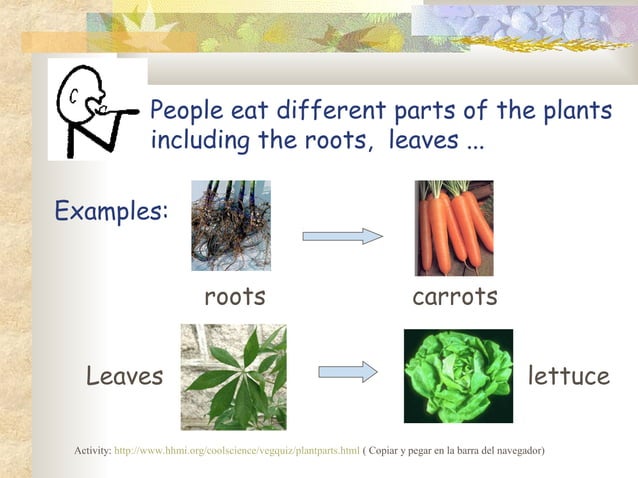 People eat different parts of the plants including the roots, leaves ...

Examples:

roots

carrots

Leaves

lettuce

Activity: http://www.hhmi.org/coolscience/vegquiz/plantparts.html ( Copiar y pegar en la barra del navegador)